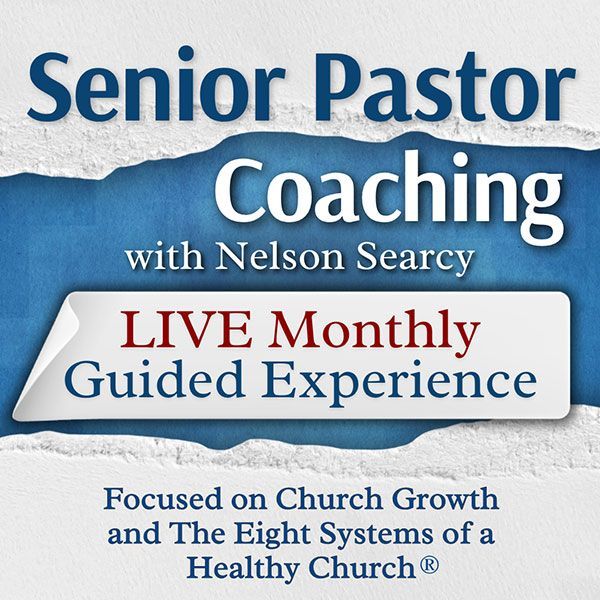 Senior Pastor
Coaching
with Nelson Searcy

LIVE Monthly
Guided Experience

Focused on Church Growth and The Eight Systems of a Healthy Church®